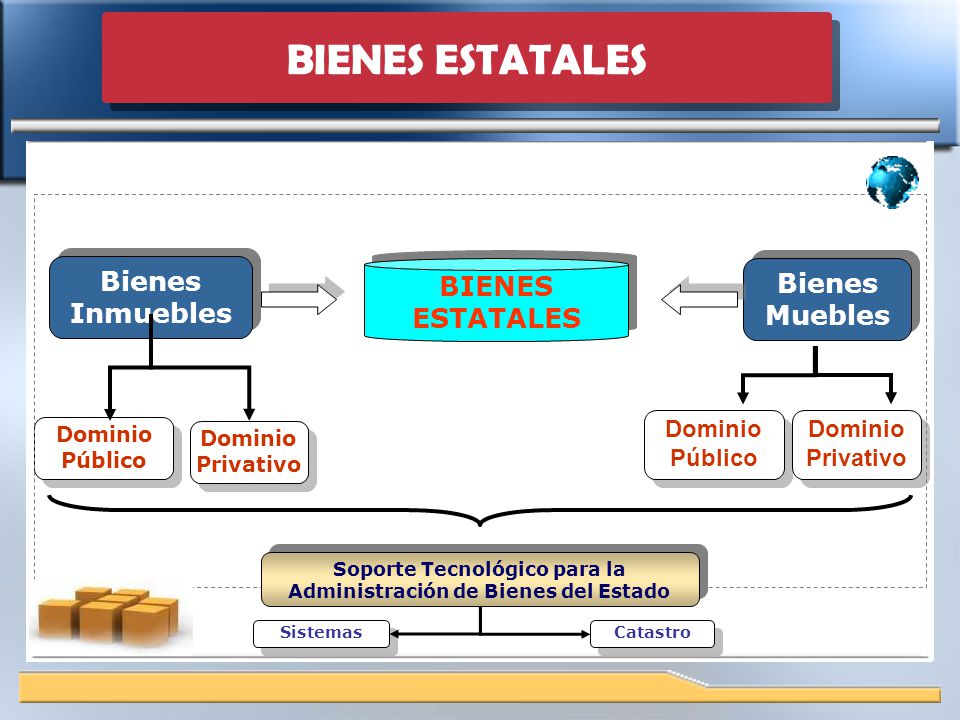 BIENES ESTATALES

Bienes Inmuebles

BIENES ESTATALES

Bienes Muebles

Dominio Público

Dominio Privativo

Dominio Público

Dominio Privativo

Soporte Tecnológico para la Administración de Bienes del Estado

Sistemas

Catastro